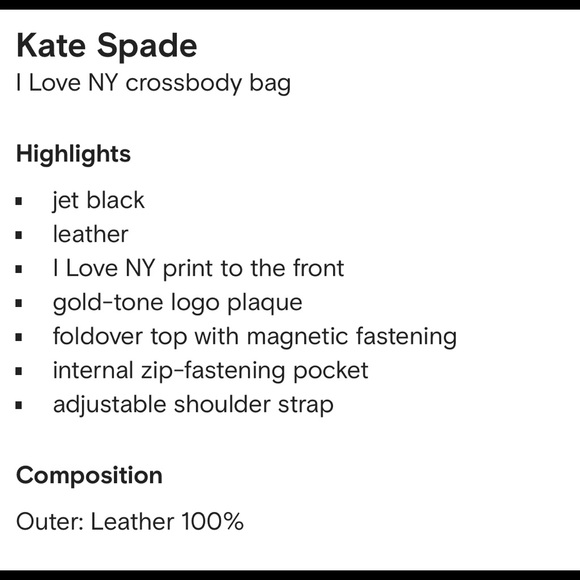 Kate Spade
I Love NY crossbody bag

Highlights

- jet black
- leather
- I Love NY print to the front
- gold-tone logo plaque
- foldover top with magnetic fastening
- internal zip-fastening pocket
- adjustable shoulder strap

Composition

Outer: Leather 100%